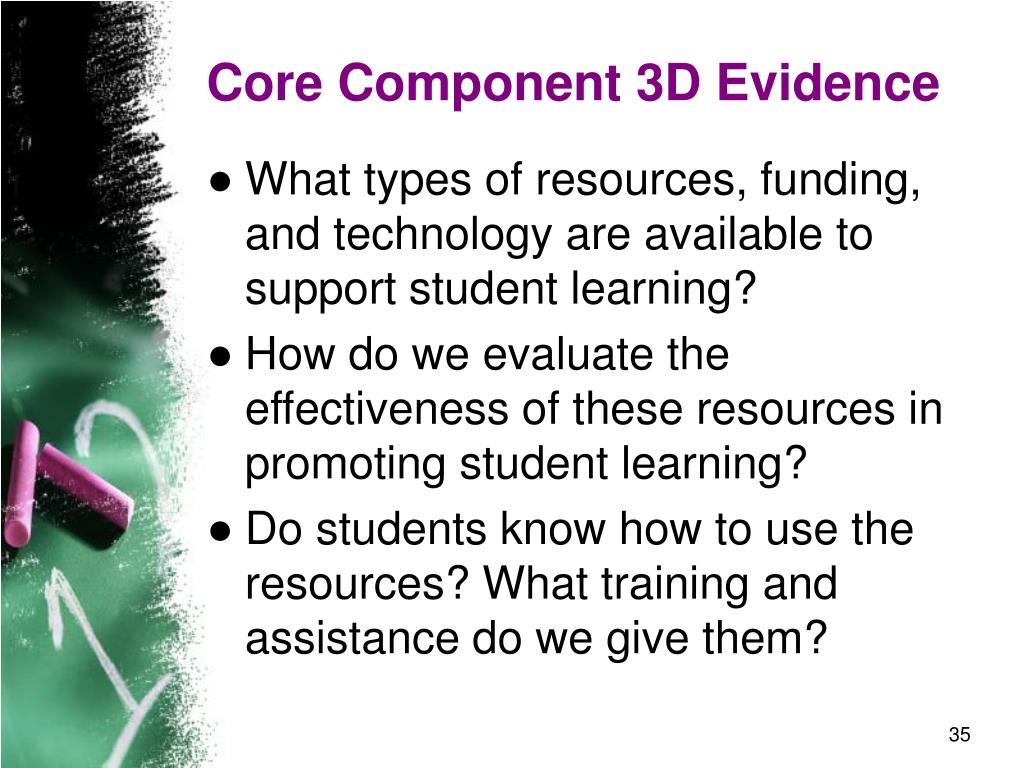 Core Component 3D Evidence

● What types of resources, funding, and technology are available to support student learning?

● How do we evaluate the effectiveness of these resources in promoting student learning?

● Do students know how to use the resources? What training and assistance do we give them?

35